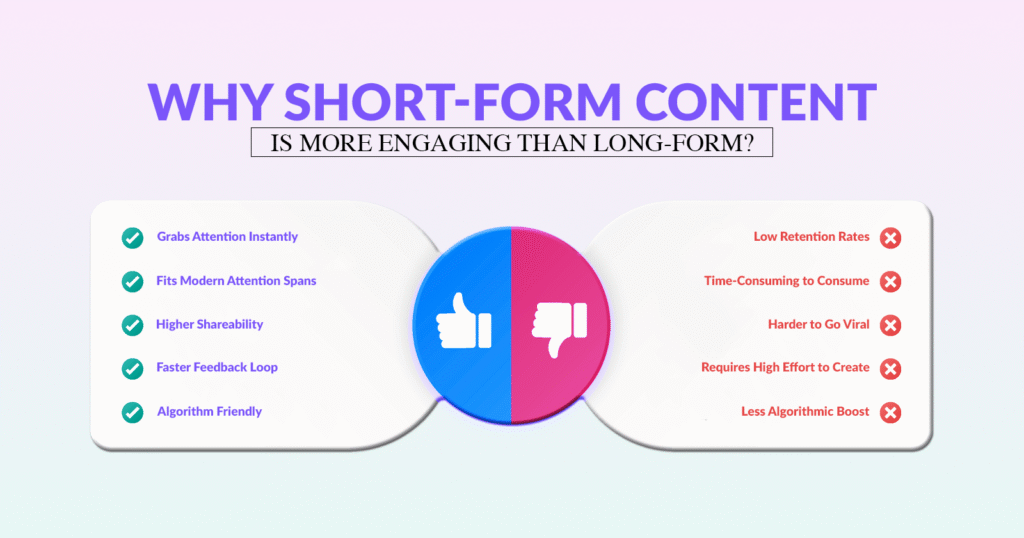 WHY SHORT-FORM CONTENT
IS MORE ENGAGING THAN LONG-FORM?

Grabs Attention Instantly

Fits Modern Attention Spans

Higher Shareability

Faster Feedback Loop

Algorithm Friendly

Low Retention Rates

Time-Consuming to Consume

Harder to Go Viral

Requires High Effort to Create

Less Algorithmic Boost